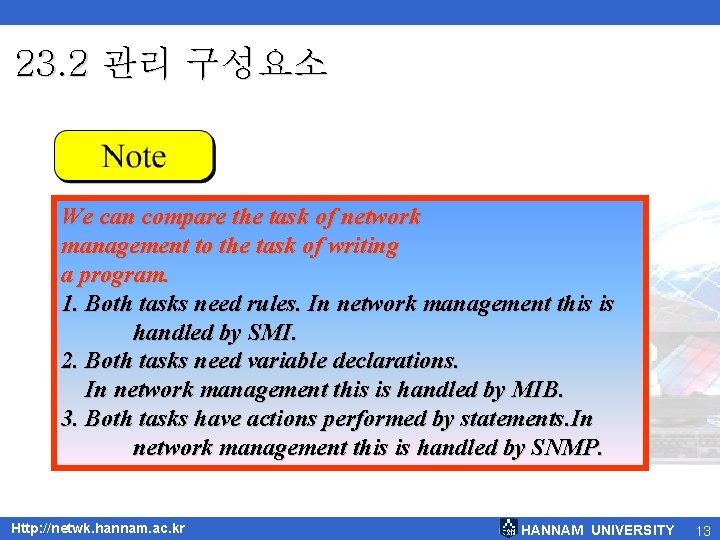 23.2 관리 구성요소

Note

We can compare the task of network management to the task of writing a program.

1. Both tasks need rules. In network management this is handled by SMI.

2. Both tasks need variable declarations. In network management this is handled by MIB.

3. Both tasks have actions performed by statements.In network management this is handled by SNMP.

Http://netwk.hannam.ac.kr

HANNAM UNIVERSITY 13